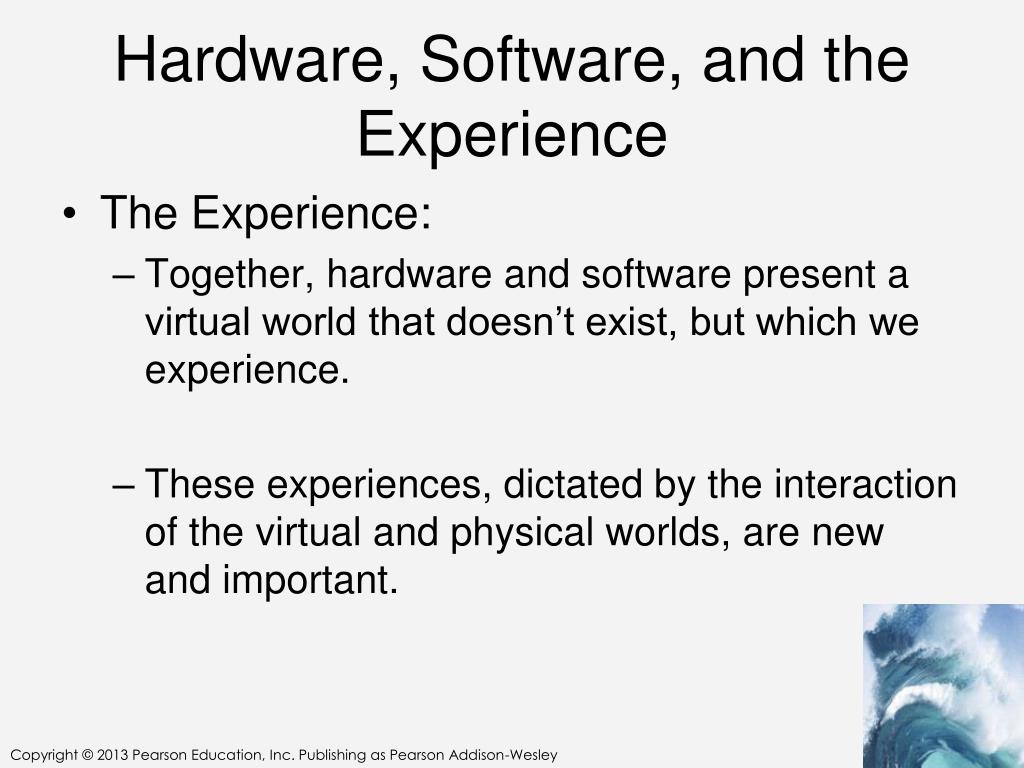 Hardware, Software, and the Experience

• The Experience:
– Together, hardware and software present a virtual world that doesn’t exist, but which we experience.

– These experiences, dictated by the interaction of the virtual and physical worlds, are new and important.

Copyright © 2013 Pearson Education, Inc. Publishing as Pearson Addison-Wesley